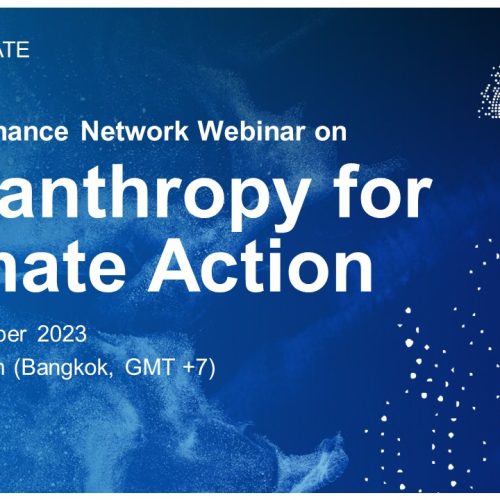 ATE

nance Network Webinar on

anthropy for nate Action

ber 2023

n (Bangkok, GMT +7)